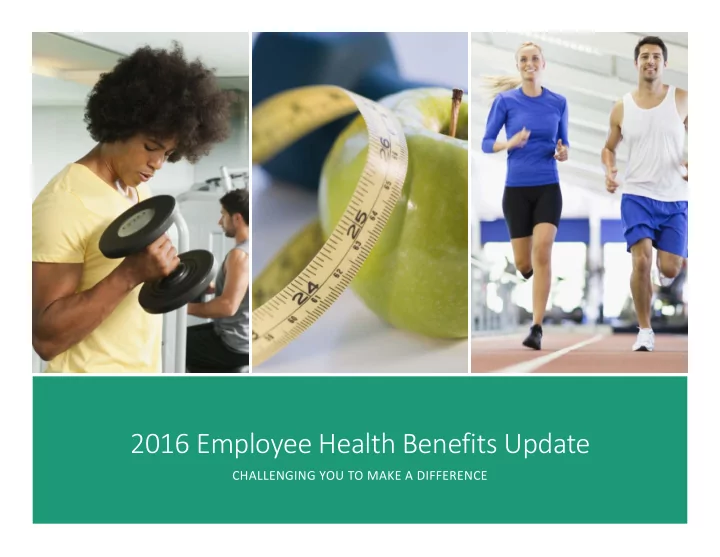 2016 Employee Health Benefits Update

CHALLENGING YOU TO MAKE A DIFFERENCE